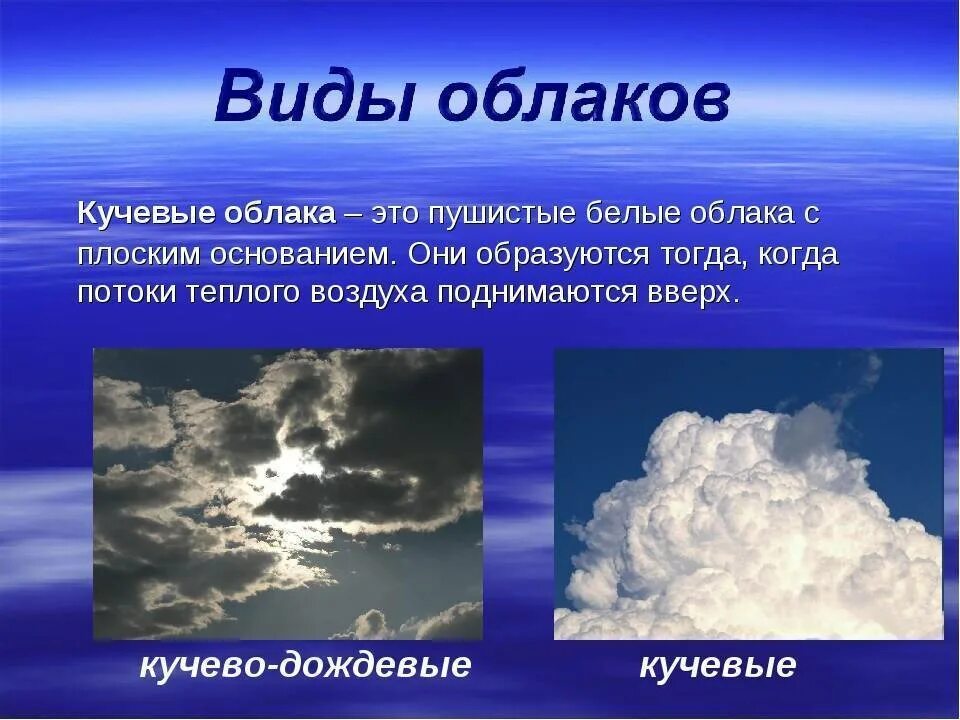 Виды облаков

Кучевые облака – это пушистые белые облака с плоским основанием. Они образуются тогда, когда потоки теплого воздуха поднимаются вверх.

кучево-дождевые

кучевые